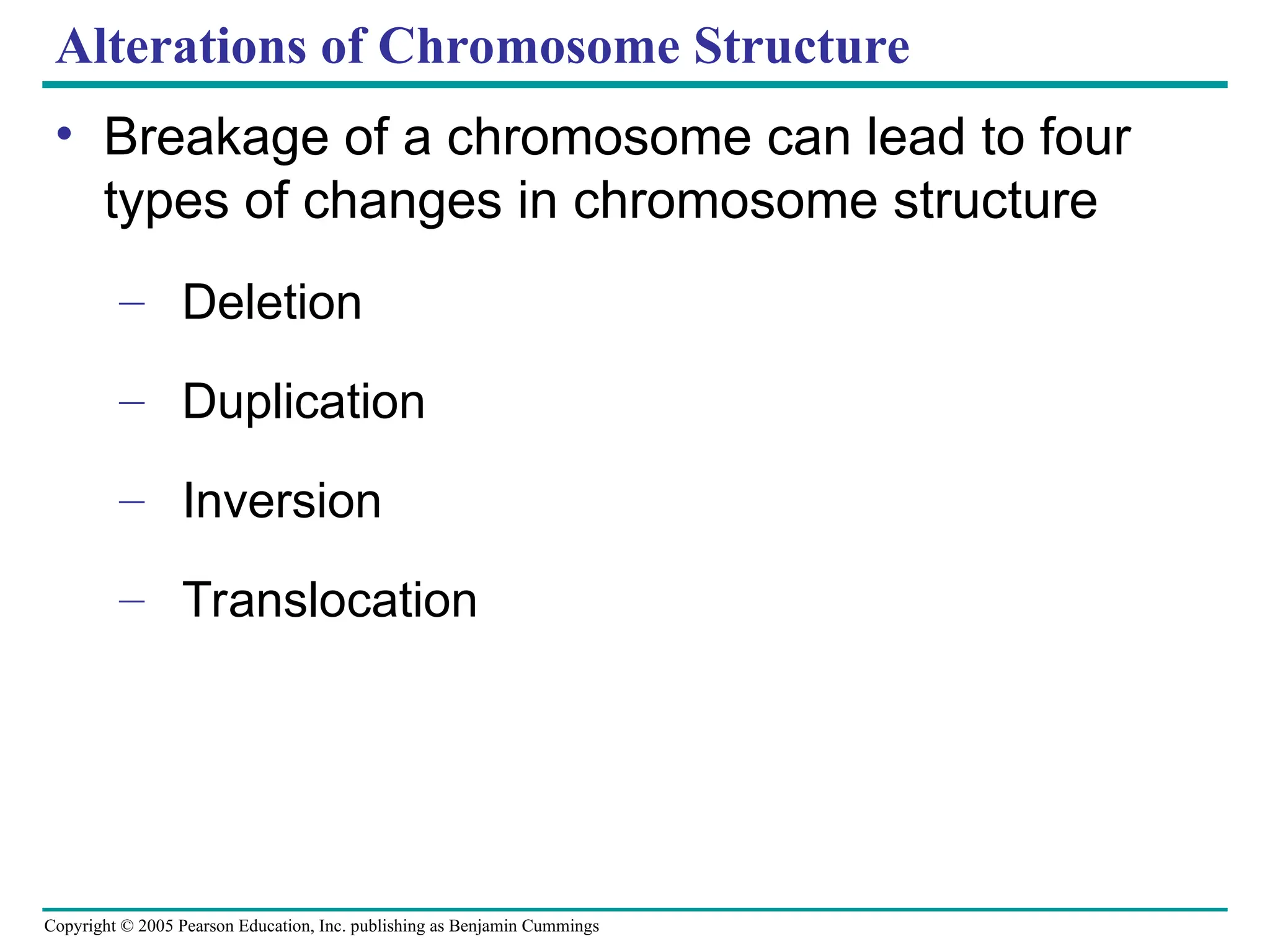 Alterations of Chromosome Structure

• Breakage of a chromosome can lead to four types of changes in chromosome structure

– Deletion

– Duplication

– Inversion

– Translocation

Copyright © 2005 Pearson Education, Inc. publishing as Benjamin Cummings